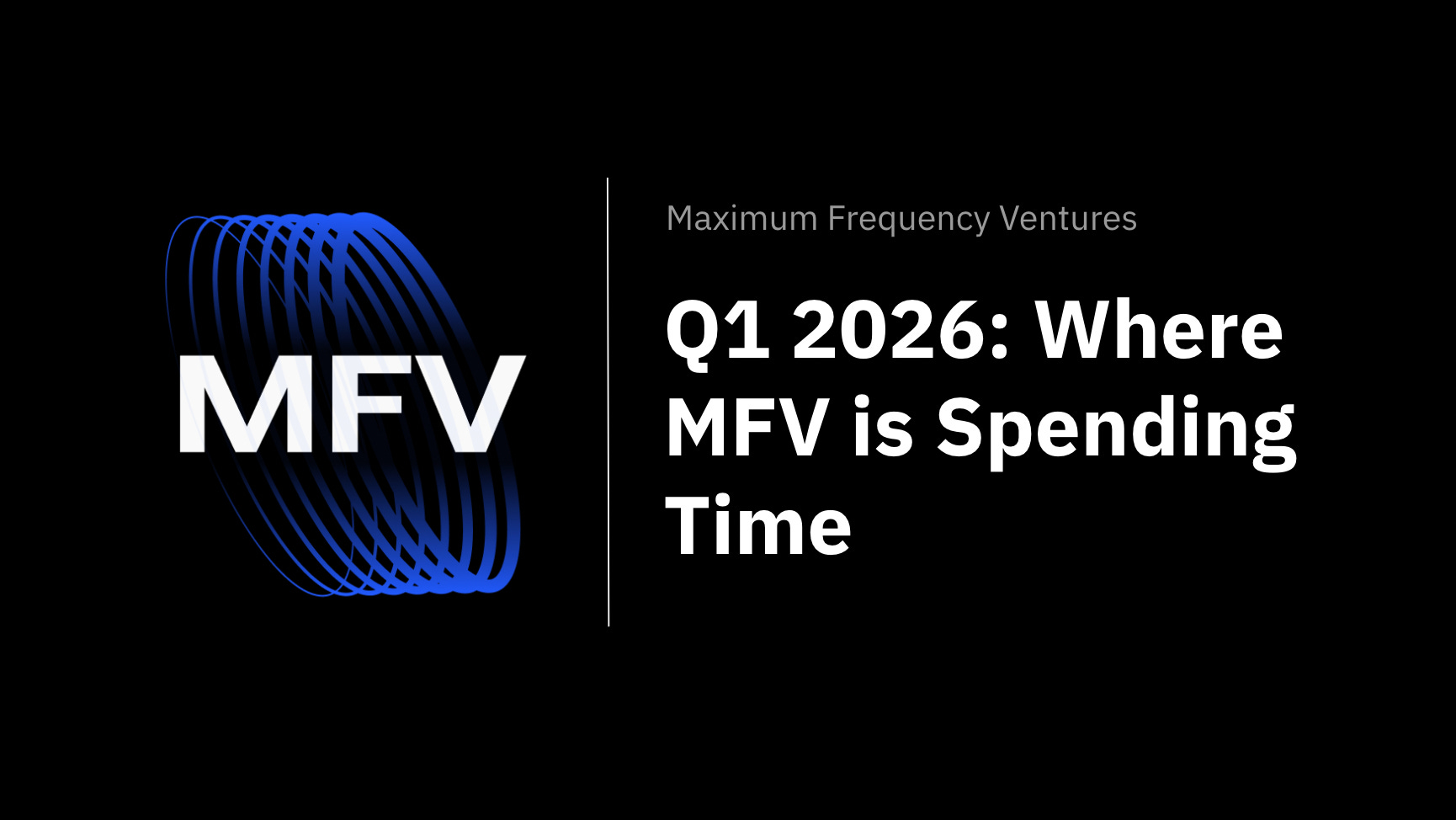 MFV

Maximum Frequency Ventures

Q1 2026: Where MFV is Spending Time